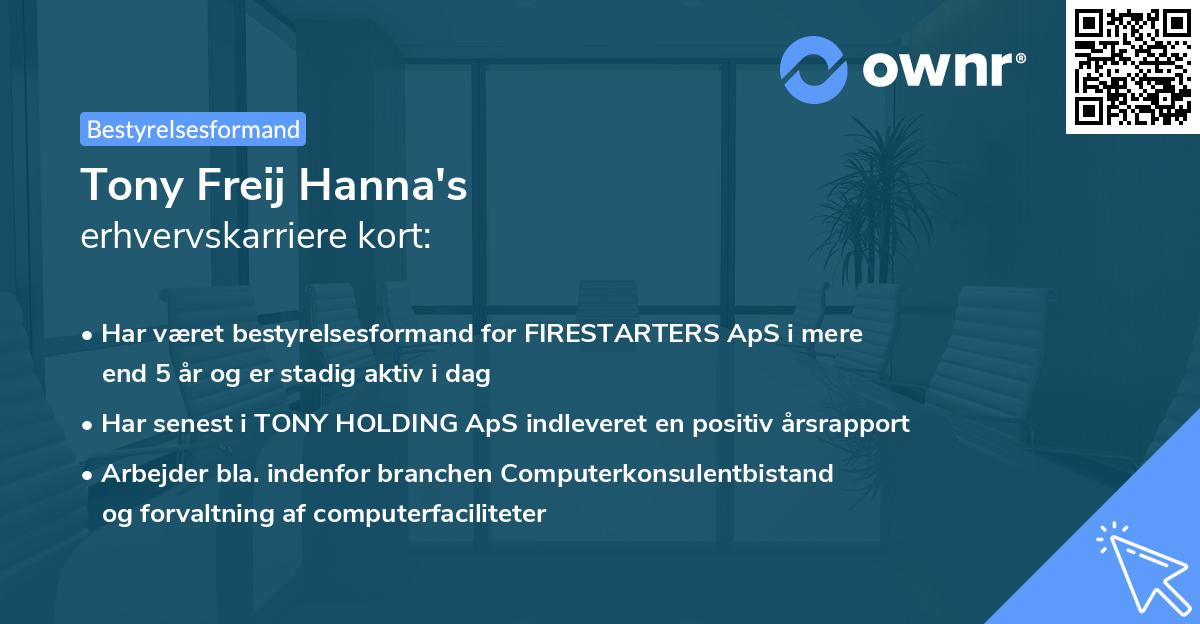 ownr®

Bestyrelsesformand

Tony Freij Hanna's
erhvervskarriere kort:

• Har været bestyrelsesformand for FIRESTARTERS ApS i mere end 5 år og er stadig aktiv i dag

• Har senest i TONY HOLDING ApS indleveret en positiv årsrapport

• Arbejder bla. indenfor branchen Computerkonsulentbistand og forvaltning af computerfaciliteter